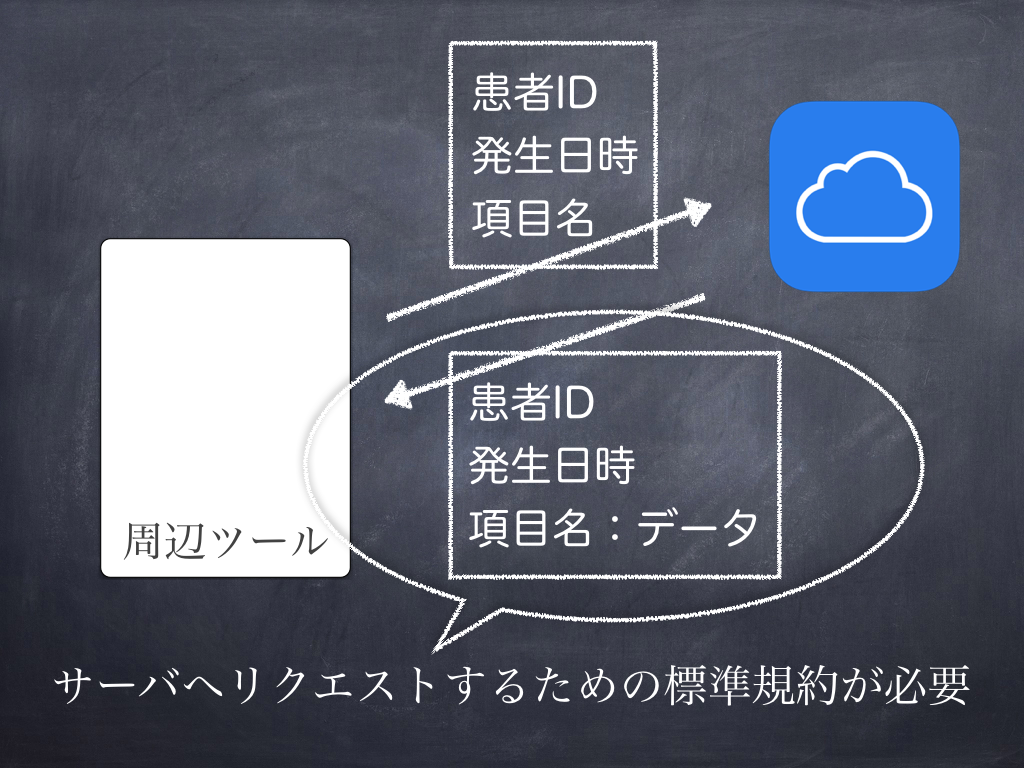 患者ID
発生日時
項目名

周辺ツール

患者ID
発生日時
項目名：データ

サーバへリクエストするための標準規約が必要